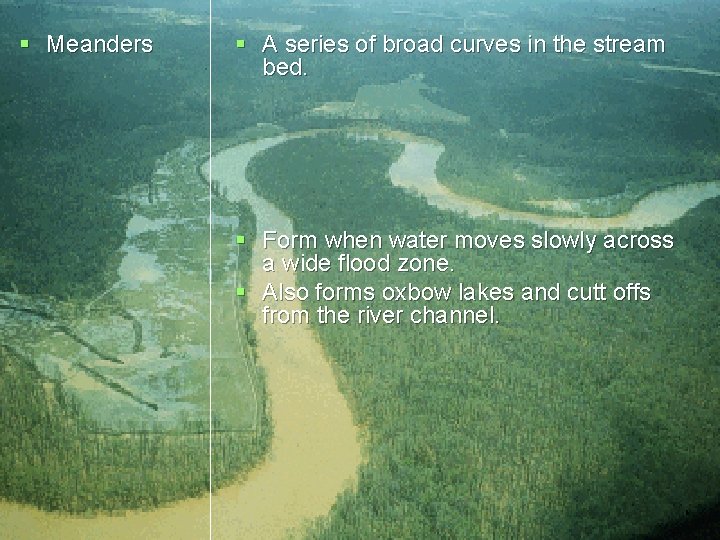 Meanders

A series of broad curves in the stream bed.

Form when water moves slowly across a wide flood zone.

Also forms oxbow lakes and cutt offs from the river channel.